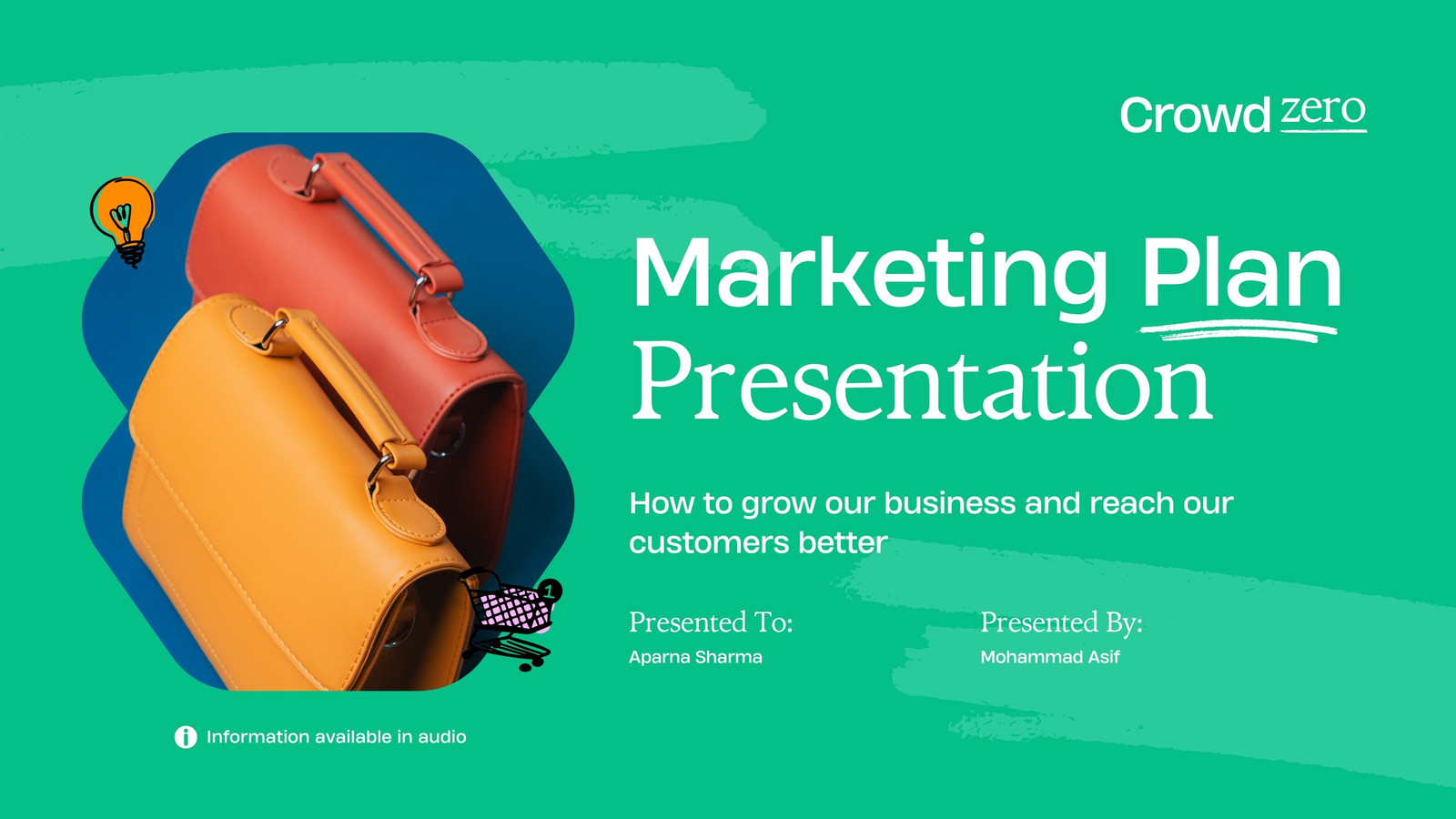 Crowd zero

Marketing Plan Presentation

How to grow our business and reach our customers better

Presented To:
Aparna Sharma

Presented By:
Mohammad Asif

1

Information available in audio